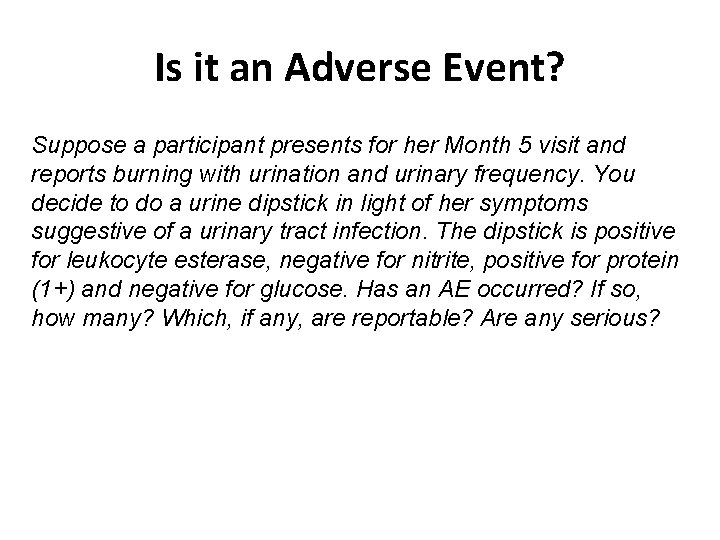 Is it an Adverse Event?

Suppose a participant presents for her Month 5 visit and reports burning with urination and urinary frequency. You decide to do a urine dipstick in light of her symptoms suggestive of a urinary tract infection. The dipstick is positive for leukocyte esterase, negative for nitrite, positive for protein (1+) and negative for glucose. Has an AE occurred? If so, how many? Which, if any, are reportable? Are any serious?